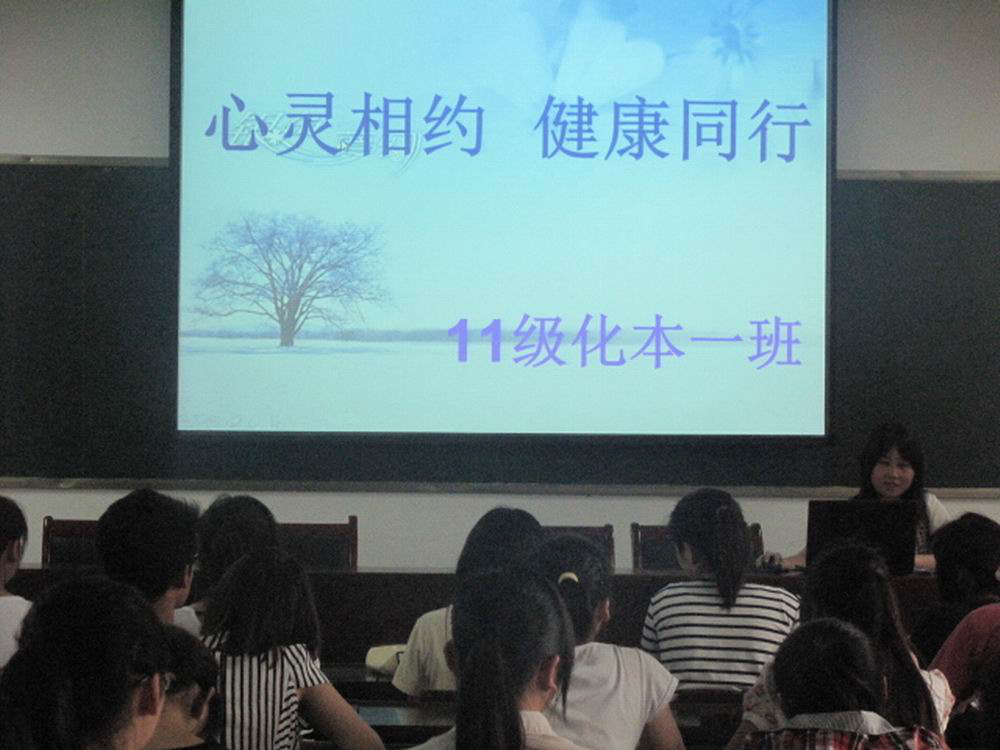 心灵相约 健康同行

11级化本一班